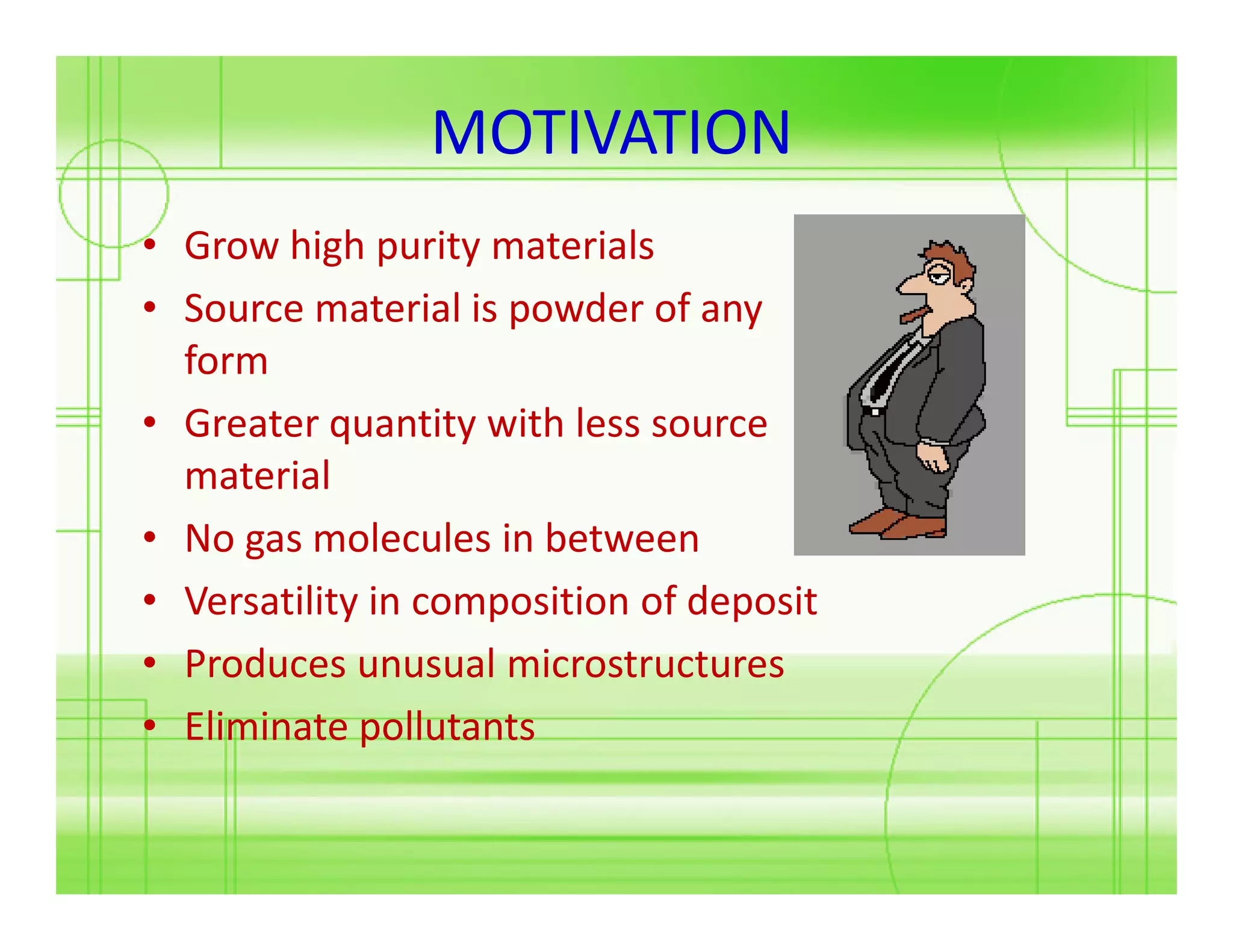 MOTIVATION

• Grow high purity materials
• Source material is powder of any form
• Greater quantity with less source material
• No gas molecules in between
• Versatility in composition of deposit
• Produces unusual microstructures
• Eliminate pollutants